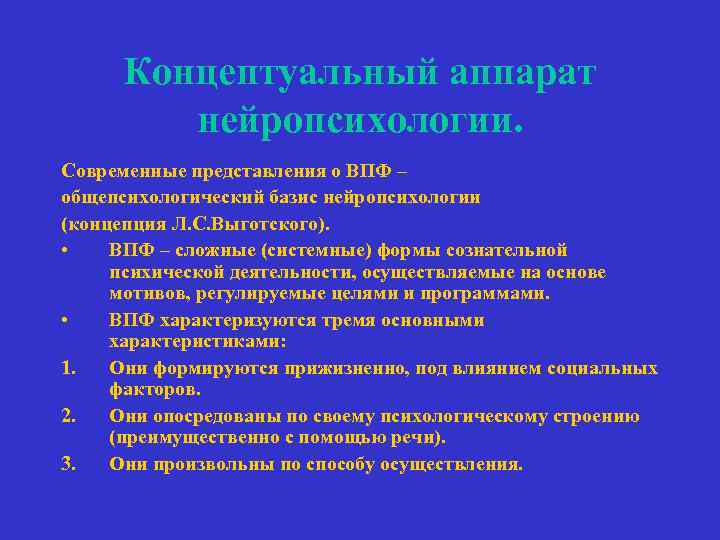 Концептуальный аппарат нейропсихологии.

Современные представления о ВПФ – общепсихологический базис нейропсихологии (концепция Л.С.Выготского).

• ВПФ – сложные (системные) формы сознательной психической деятельности, осуществляемые на основе мотивов, регулируемые целями и программами.

• ВПФ характеризуются тремя основными характеристиками:

1. Они формируются прижизненно, под влиянием социальных факторов.

2. Они опосредованы по своему психологическому строению (преимущественно с помощью речи).

3. Они произвольны по способу осуществления.